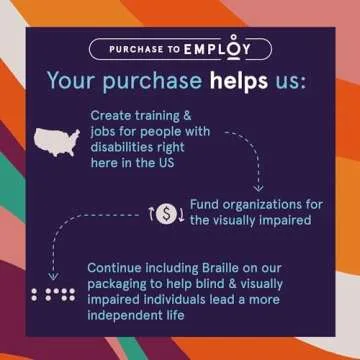 PURCHASE TO EMPLOY

Your purchase helps us:

Create training & jobs for people with disabilities right here in the US

$

Fund organizations for the visually impaired

Continue including Braille on our packaging to help blind & visually impaired individuals lead a more independent life